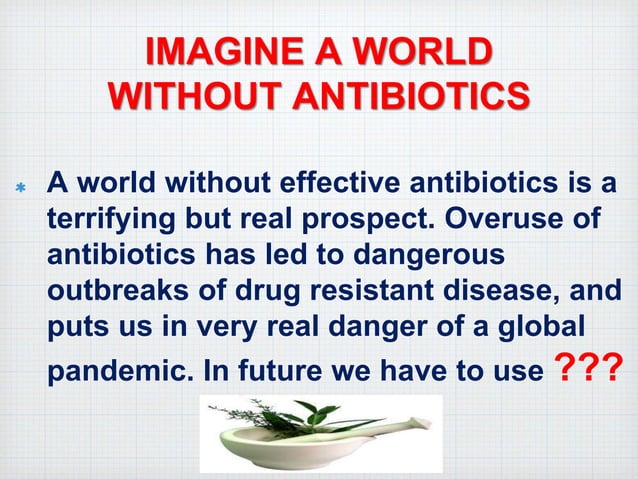 IMAGINE A WORLD WITHOUT ANTIBIOTICS

* A world without effective antibiotics is a terrifying but real prospect. Overuse of antibiotics has led to dangerous outbreaks of drug resistant disease, and puts us in very real danger of a global pandemic. In future we have to use ???